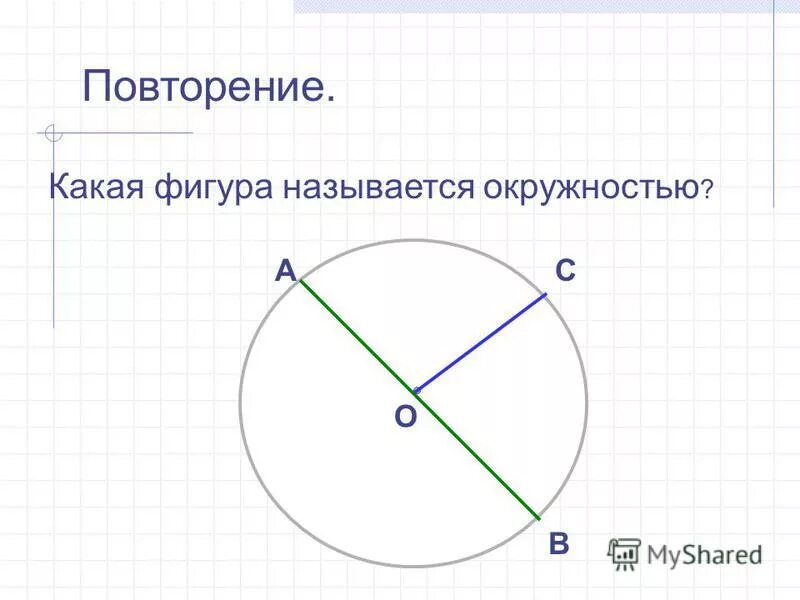 Повторение.

Какая фигура называется окружностью?

A

C

O

B

MyShared